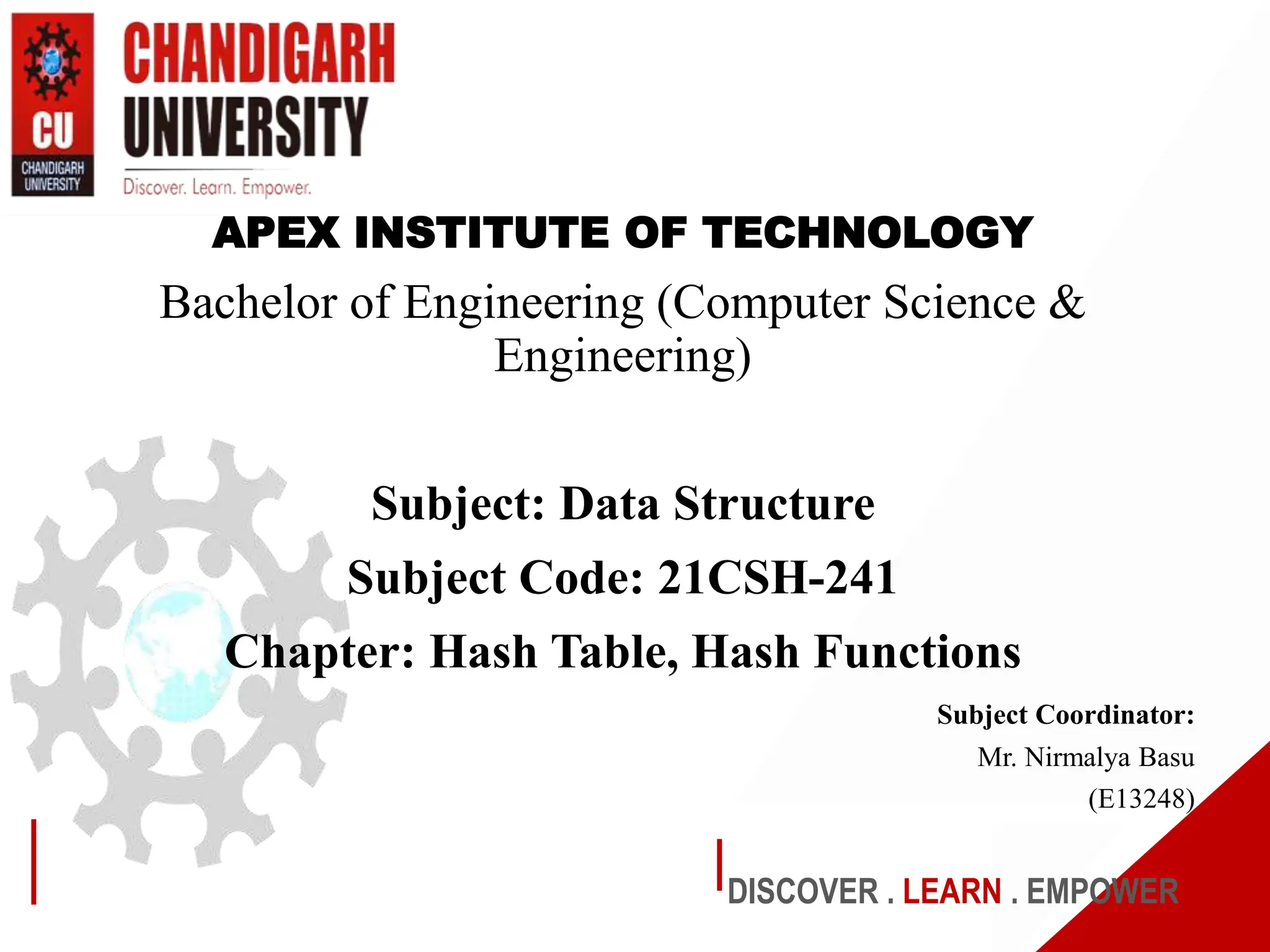 CU
CHANDIGARH UNIVERSITY
CHANDIGARH UNIVERSITY
Discover. Learn. Empower.

APEX INSTITUTE OF TECHNOLOGY

Bachelor of Engineering (Computer Science & Engineering)

Subject: Data Structure

Subject Code: 21CSH-241

Chapter: Hash Table, Hash Functions

Subject Coordinator:
Mr. Nirmalya Basu
(E13248)

DISCOVER . LEARN . EMPOWER